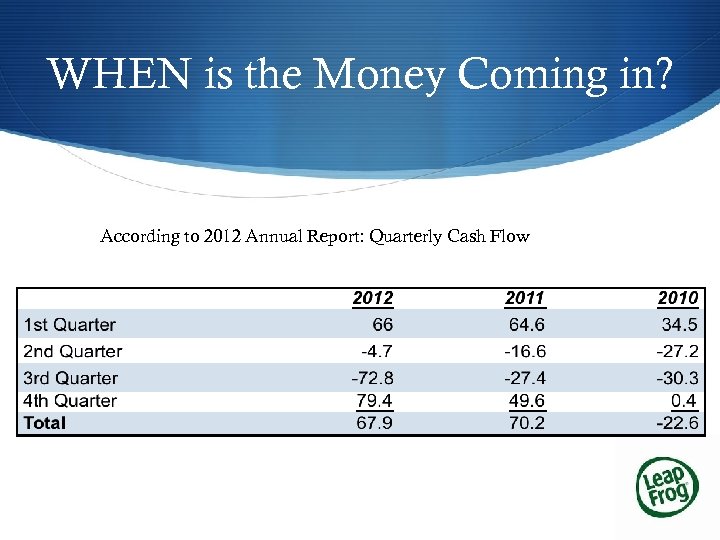 WHEN is the Money Coming in?

According to 2012 Annual Report: Quarterly Cash Flow

| | 2012 | 2011 | 2010 |
|---|---|---|---|
| 1st Quarter | 66 | 64.6 | 34.5 |
| 2nd Quarter | -4.7 | -16.6 | -27.2 |
| 3rd Quarter | -72.8 | -27.4 | -30.3 |
| 4th Quarter | 79.4 | 49.6 | 0.4 |
| **Total** | 67.9 | 70.2 | -22.6 |

Leap Frog